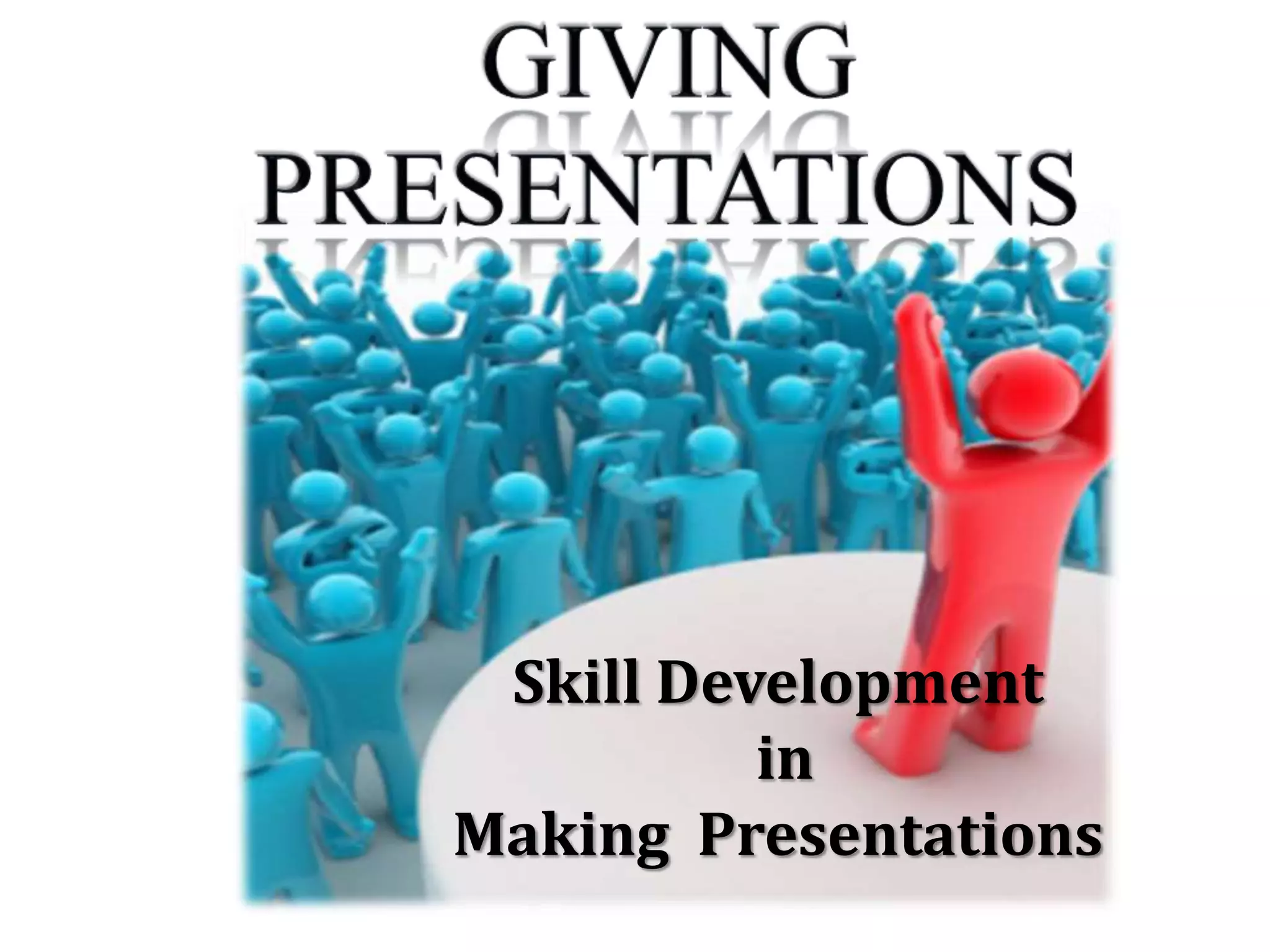 GIVING
PRESENTATIONS

Skill Development
in
Making Presentations